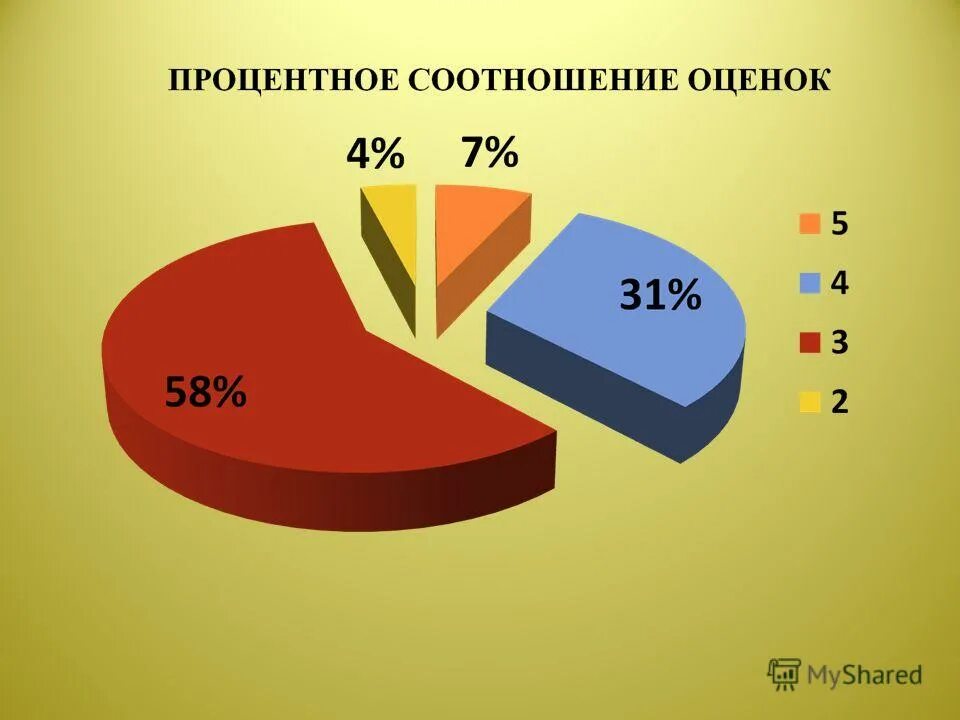 ПРОЦЕНТНОЕ СООТНОШЕНИЕ ОЦЕНОК

4%
7%
31%
58%

5
4
3
2

MyShared